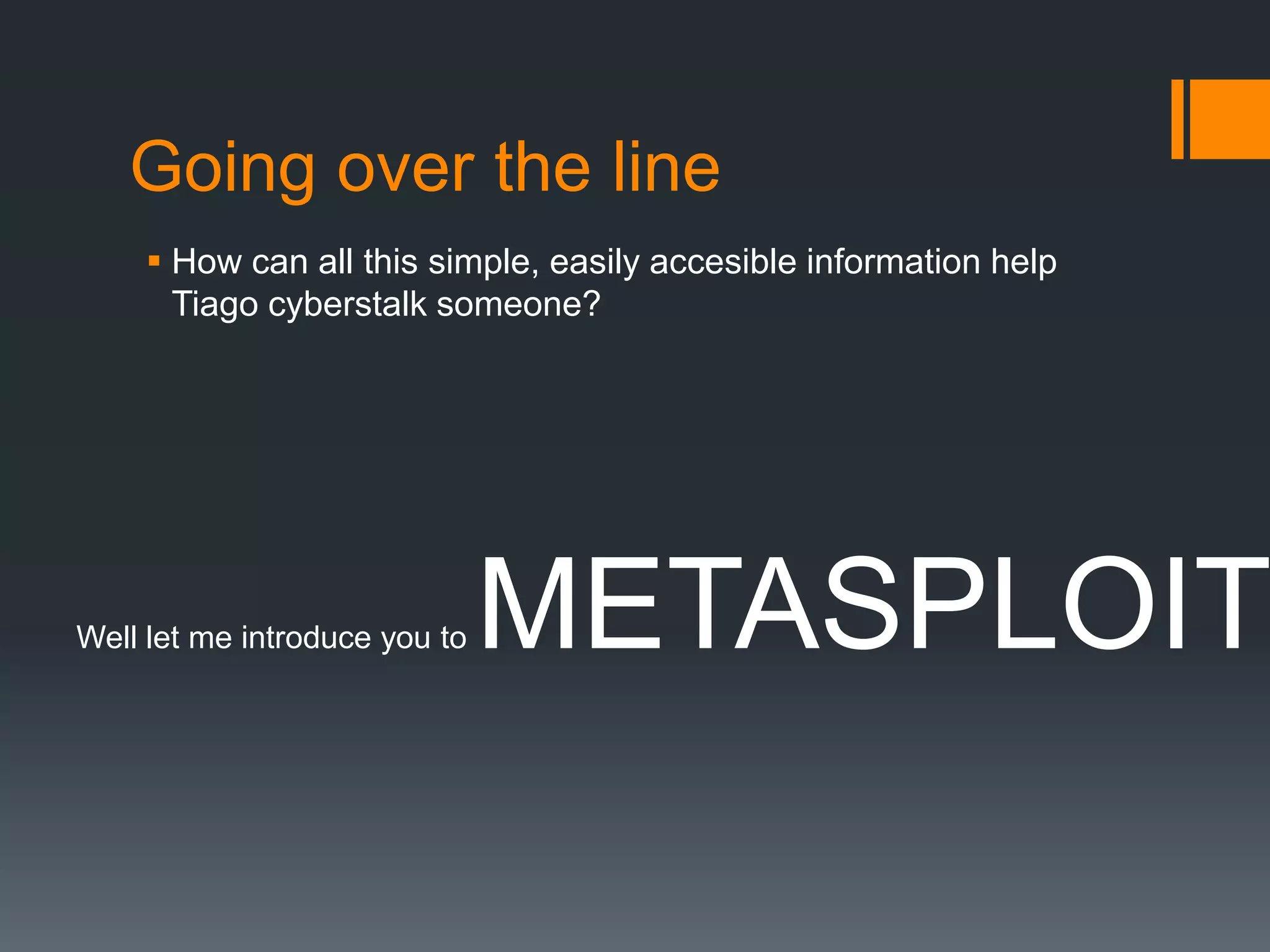 Going over the line

▪ How can all this simple, easily accesible information help Tiago cyberstalk someone?

Well let me introduce you to METASPLOIT